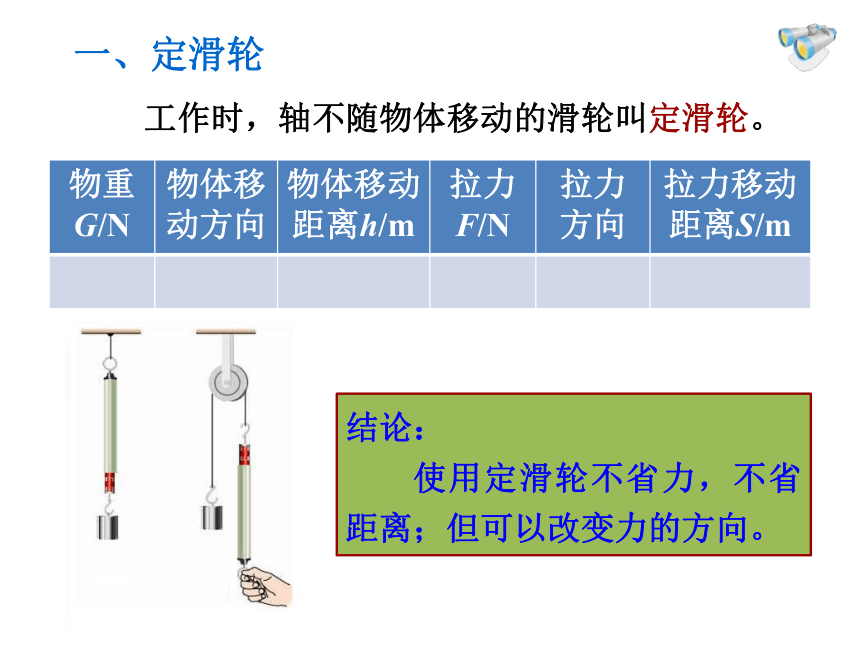 一、定滑轮

工作时，轴不随物体移动的滑轮叫定滑轮。

| 物重 $G$/N | 物体移动方向 | 物体移动距离$h$/m | 拉力 $F$/N | 拉力方向 | 拉力移动距离$S$/m |
|---|---|---|---|---|---|
| | | | | | |

结论：

使用定滑轮不省力，不省距离；但可以改变力的方向。